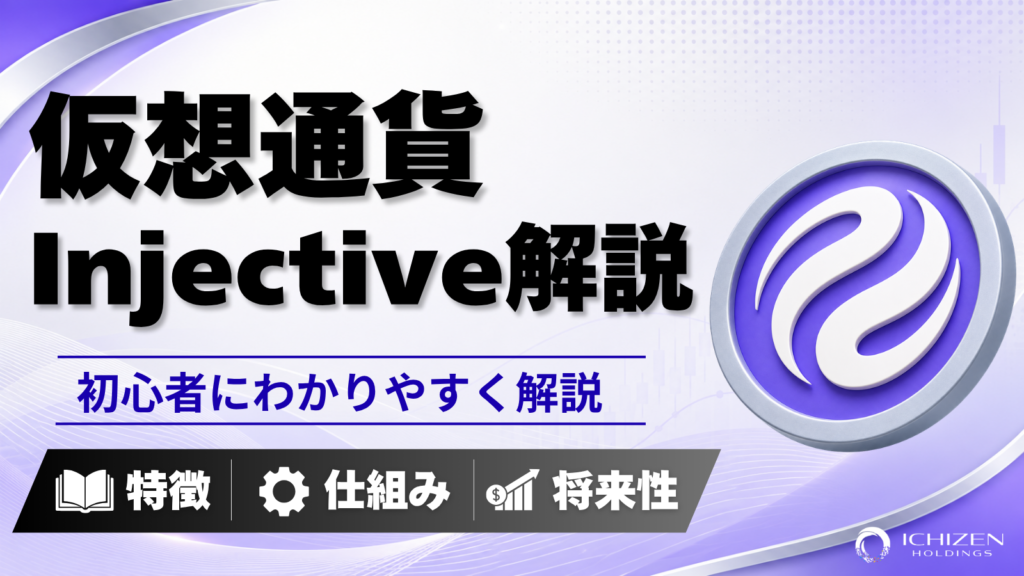 仮想通貨
Injective解説

初心者にわかりやすく解説

特徴 仕組み 将来性

ICHIZEN
HOLDINGS